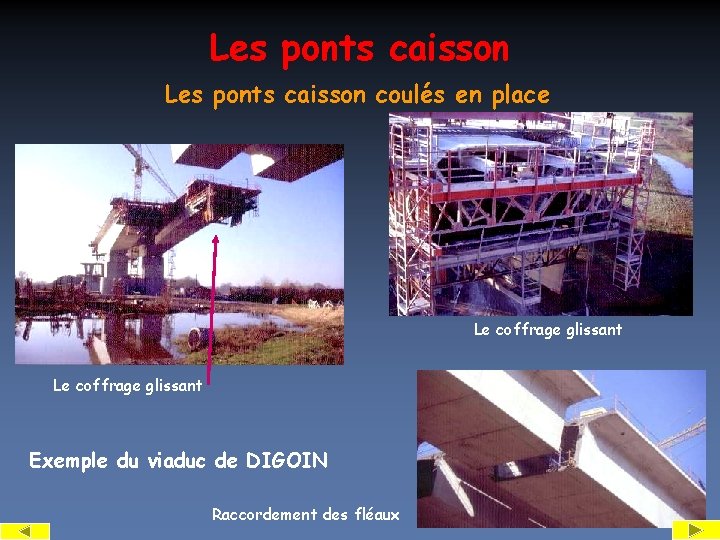 Les ponts caisson

Les ponts caisson coulés en place

Le coffrage glissant

Le coffrage glissant

Exemple du viaduc de DIGOIN

Raccordement des fléaux